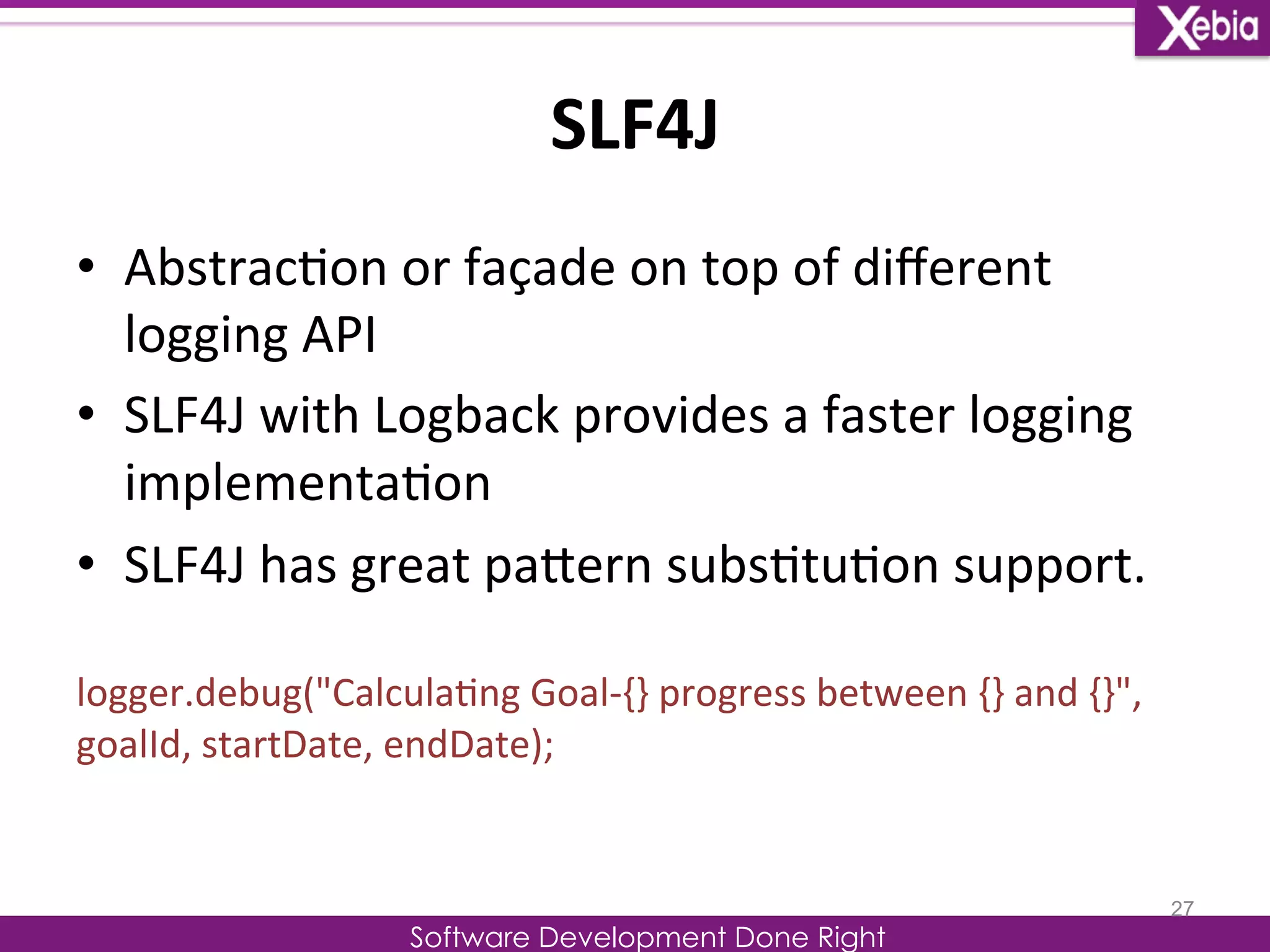 Xebia

SLF4J

• Abstraction or façade on top of different logging API
• SLF4J with Logback provides a faster logging implementation
• SLF4J has great pattern substitution support.

logger.debug("Calculating Goal-{} progress between {} and {}", goalId, startDate, endDate);

27

Software Development Done Right